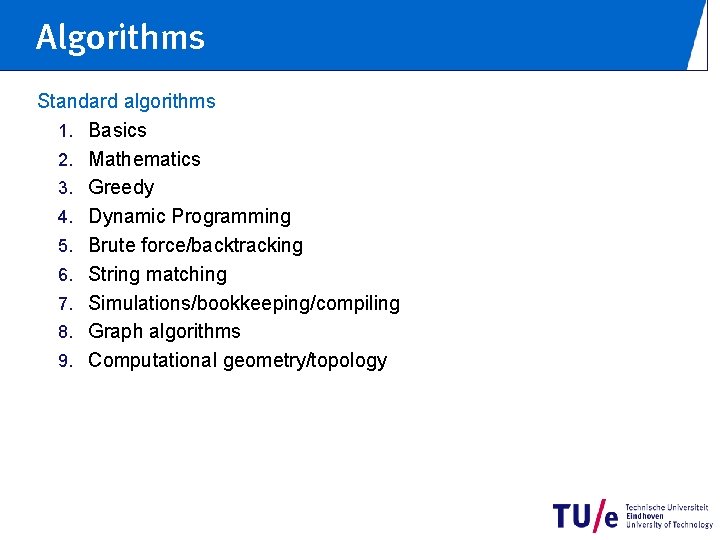 Algorithms

Standard algorithms

1. Basics
2. Mathematics
3. Greedy
4. Dynamic Programming
5. Brute force/backtracking
6. String matching
7. Simulations/bookkeeping/compiling
8. Graph algorithms
9. Computational geometry/topology

TU/e Technische Universiteit Eindhoven University of Technology